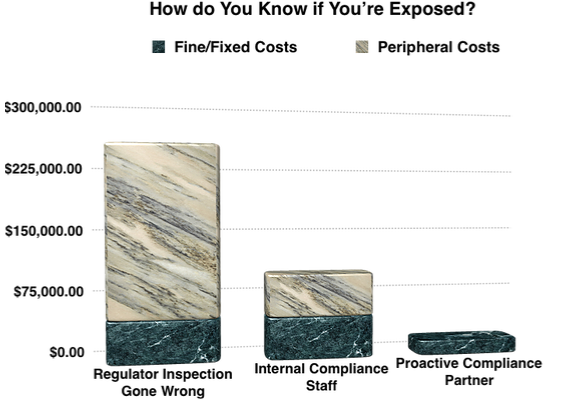 How do You Know if You're Exposed?

Fine/Fixed Costs

Peripheral Costs

$300,000.00

$225,000.00

$150,000.00

$75,000.00

$0.00

Regulator Inspection Gone Wrong

Internal Compliance Staff

Proactive Compliance Partner